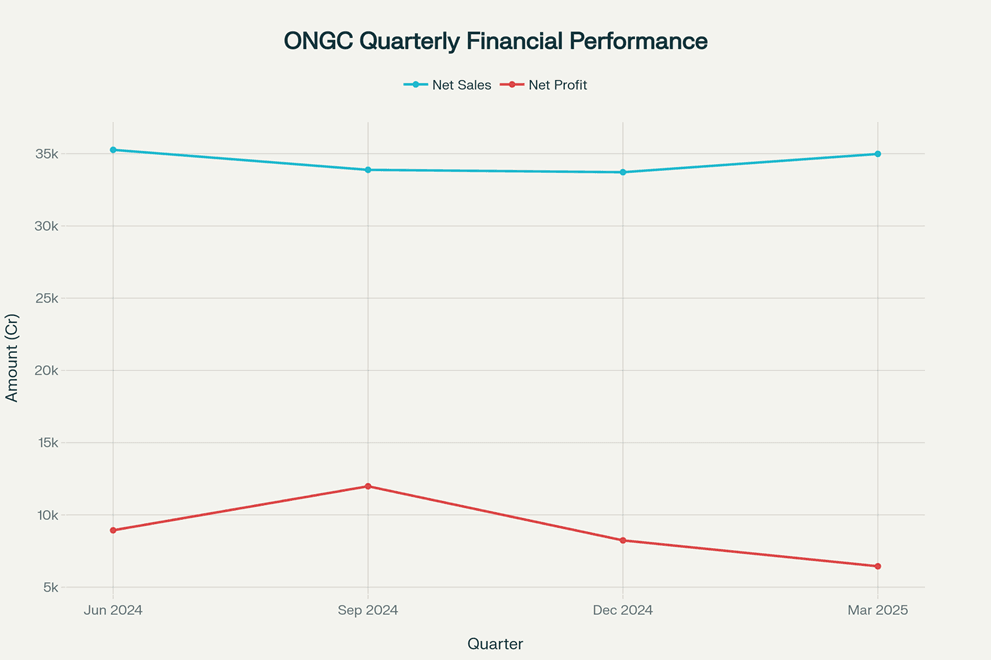 ONGC Quarterly Financial Performance

Net Sales
Net Profit

Amount (Cr)

35k
30k
25k
20k
15k
10k
5k

Jun 2024
Sep 2024
Dec 2024
Mar 2025

Quarter